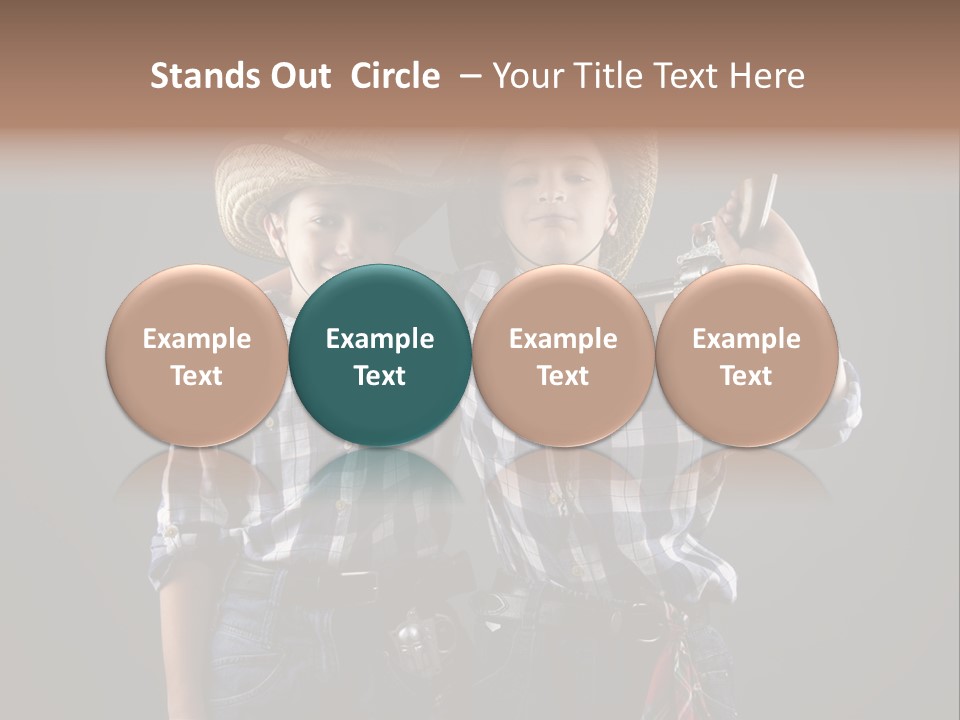 Stands Out Circle – Your Title Text Here

Example Text

Example Text

Example Text

Example Text